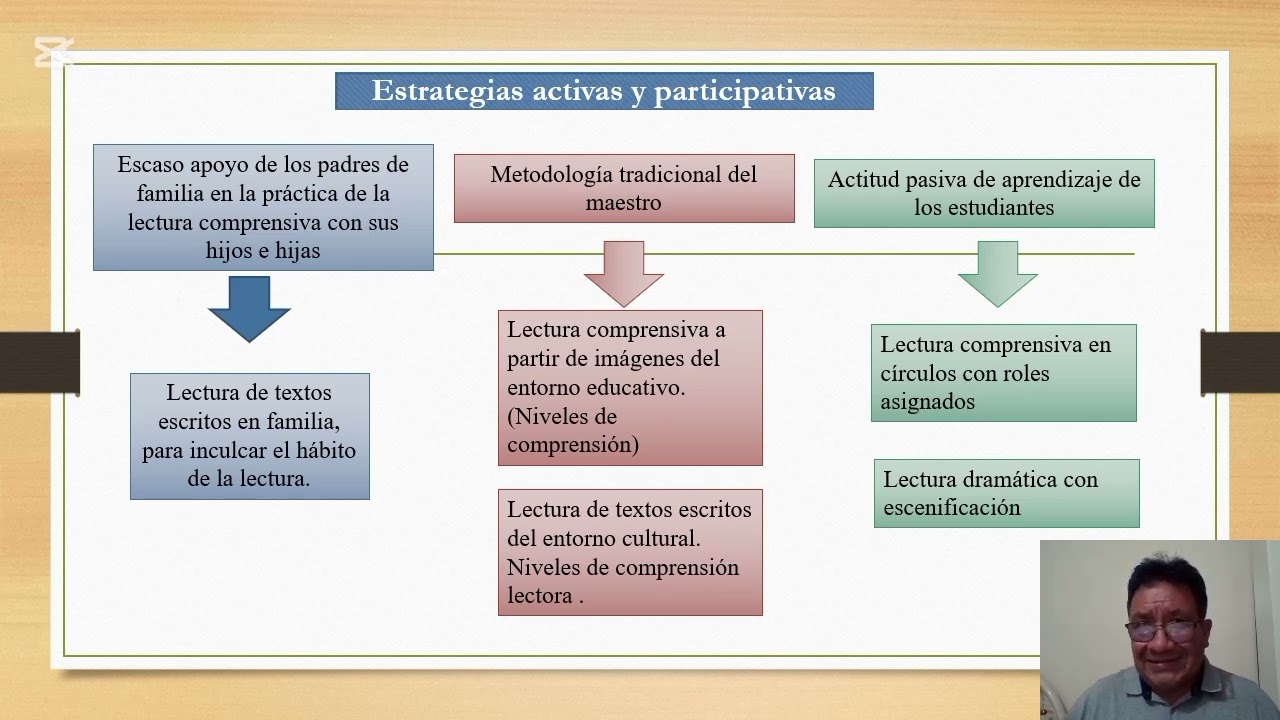 Estrategias activas y participativas

Escaso apoyo de los padres de familia en la práctica de la lectura comprensiva con sus hijos e hijas

Lectura de textos escritos en familia, para inculcar el hábito de la lectura.

Metodología tradicional del maestro

Lectura comprensiva a partir de imágenes del entorno educativo. (Niveles de comprensión)

Lectura de textos escritos del entorno cultural. Niveles de comprensión lectora .

Actitud pasiva de aprendizaje de los estudiantes

Lectura comprensiva en círculos con roles asignados

Lectura dramática con escenificación